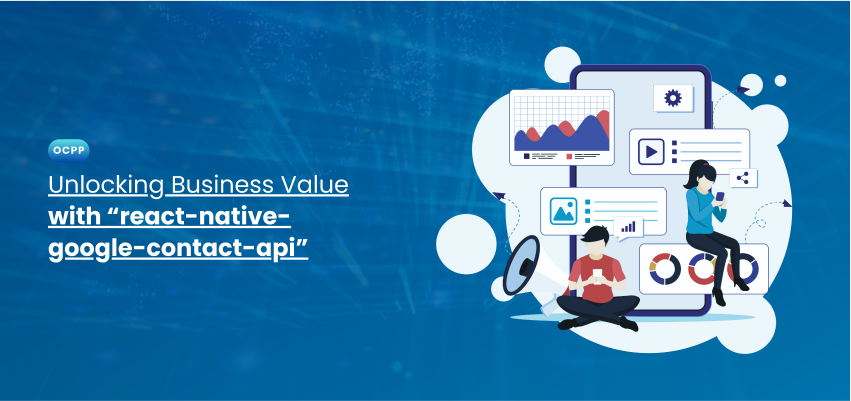 OCPP

Unlocking Business Value with “react-native-google-contact-api”